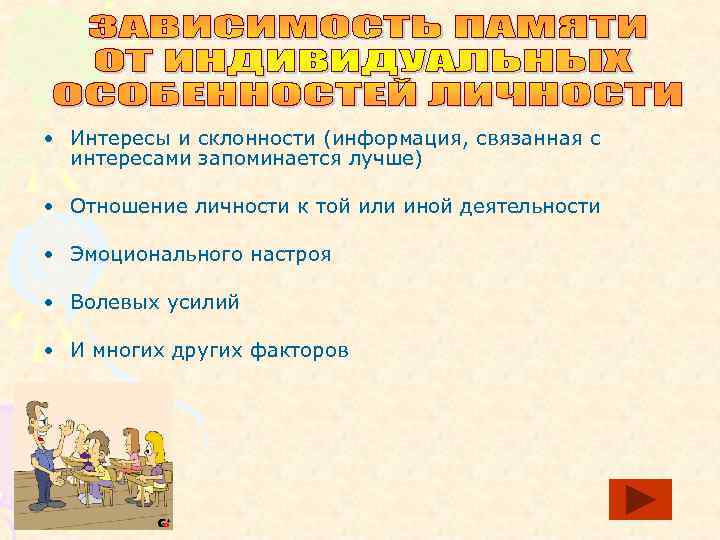 ЗАВИСИМОСТЬ ПАМЯТИ ОТ ИНДИВИДУАЛЬНЫХ ОСОБЕННОСТЕЙ ЛИЧНОСТИ

• Интересы и склонности (информация, связанная с интересами запоминается лучше)

• Отношение личности к той или иной деятельности

• Эмоционального настроя

• Волевых усилий

• И многих других факторов